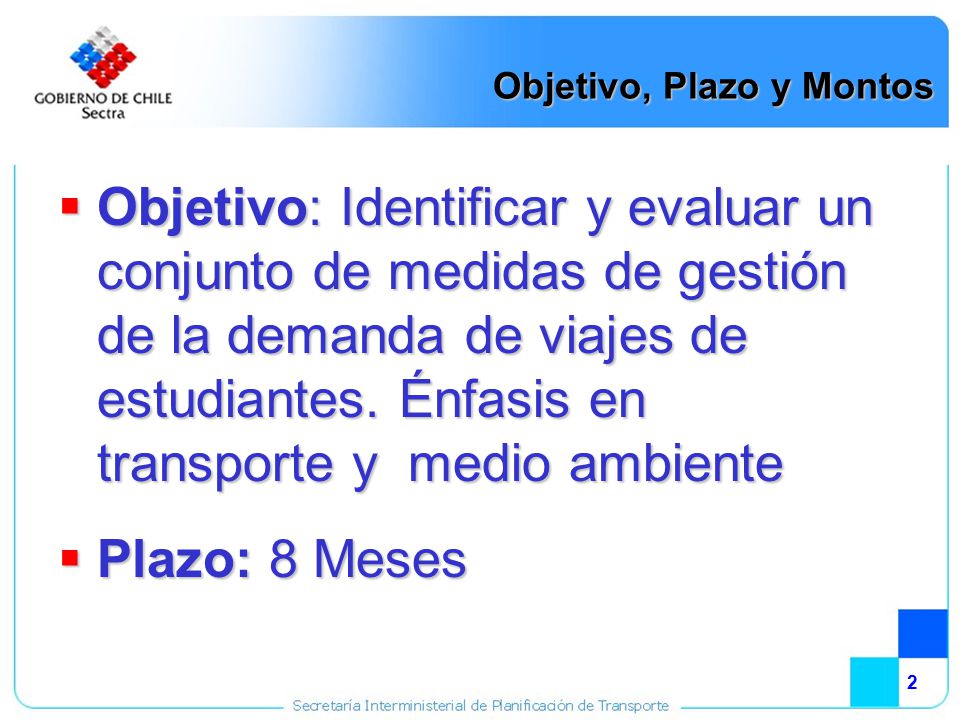 GOBIERNO DE CHILE
Sectra

Objetivo, Plazo y Montos

▪ Objetivo: Identificar y evaluar un conjunto de medidas de gestión de la demanda de viajes de estudiantes. Énfasis en transporte y medio ambiente

▪ Plazo: 8 Meses

2

Secretaría Interministerial de Planificación de Transporte